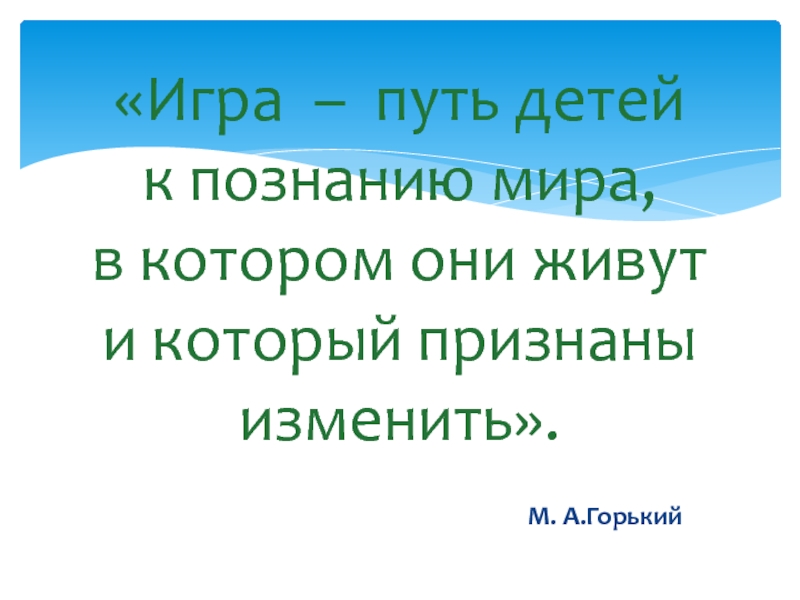 «Игра – путь детей к познанию мира, в котором они живут и который признаны изменить».

М. А.Горький